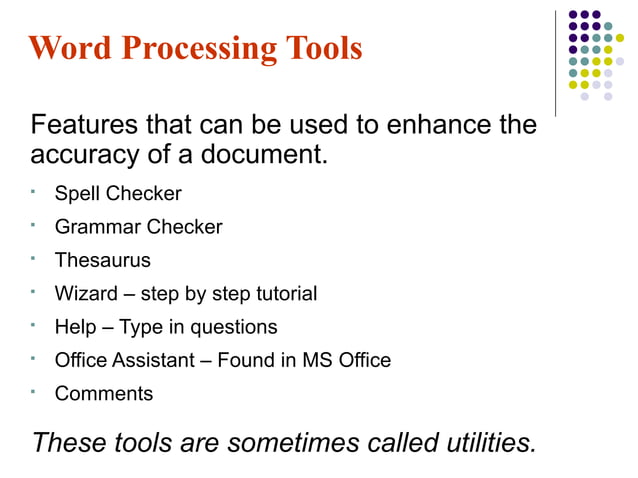 Word Processing Tools

Features that can be used to enhance the accuracy of a document.

- Spell Checker
- Grammar Checker
- Thesaurus
- Wizard – step by step tutorial
- Help – Type in questions
- Office Assistant – Found in MS Office
- Comments

These tools are sometimes called utilities.